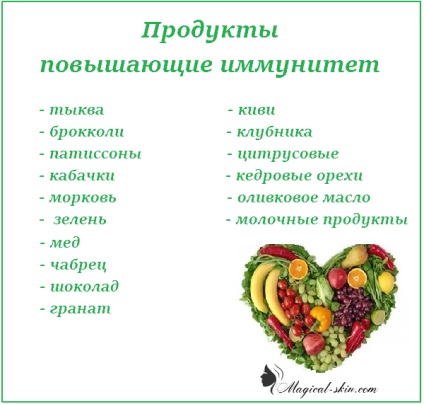 Продукты повышающие иммунитет

- тыква
- брокколи
- патиссоны
- кабачки
- морковь
- зелень
- мед
- чабрец
- шоколад
- гранат

- киви
- клубника
- цитрусовые
- кедровые орехи
- оливковое масло
- молочные продукты

Magical-skin.com